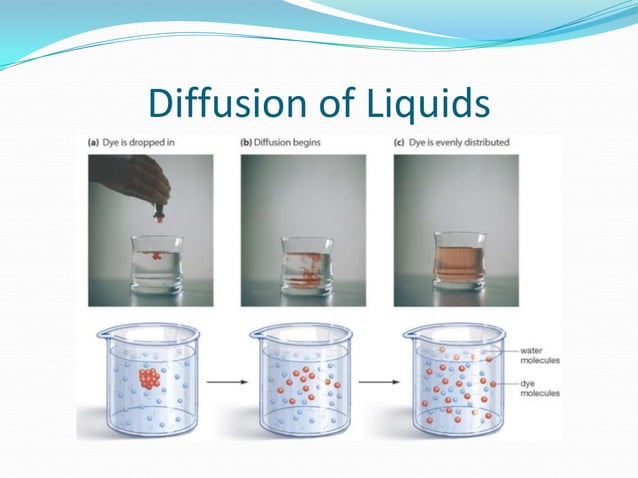 Diffusion of Liquids

(a) Dye is dropped in

(b) Diffusion begins

(c) Dye is evenly distributed

water molecules

dye molecules